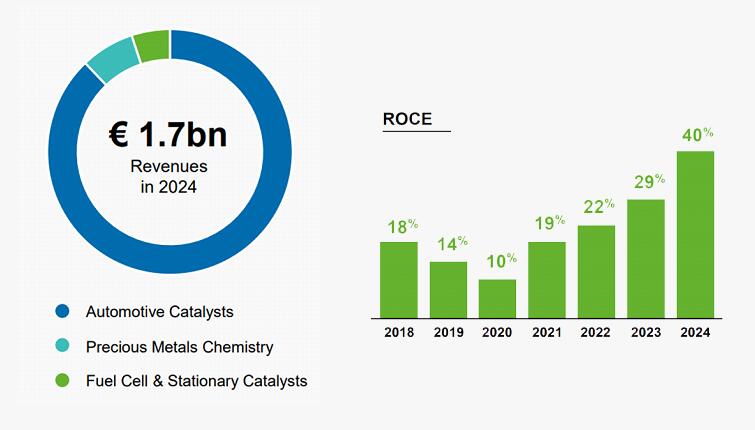 € 1.7bn
Revenues in 2024

Automotive Catalysts
Precious Metals Chemistry
Fuel Cell & Stationary Catalysts

ROCE

18%
14%
10%
19%
22%
29%
40%

2018
2019
2020
2021
2022
2023
2024